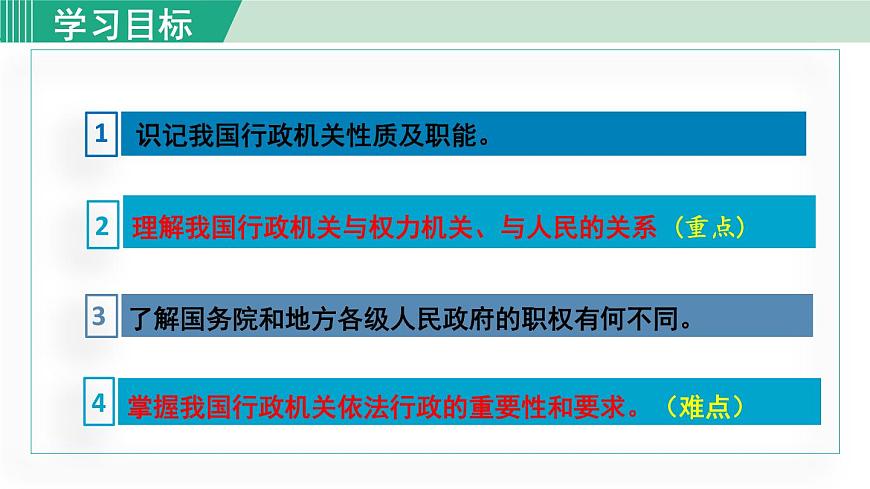 学习目标

1 识记我国行政机关性质及职能。

2 理解我国行政机关与权力机关、与人民的关系（重点）

3 了解国务院和地方各级人民政府的职权有何不同。

4 掌握我国行政机关依法行政的重要性和要求。（难点）